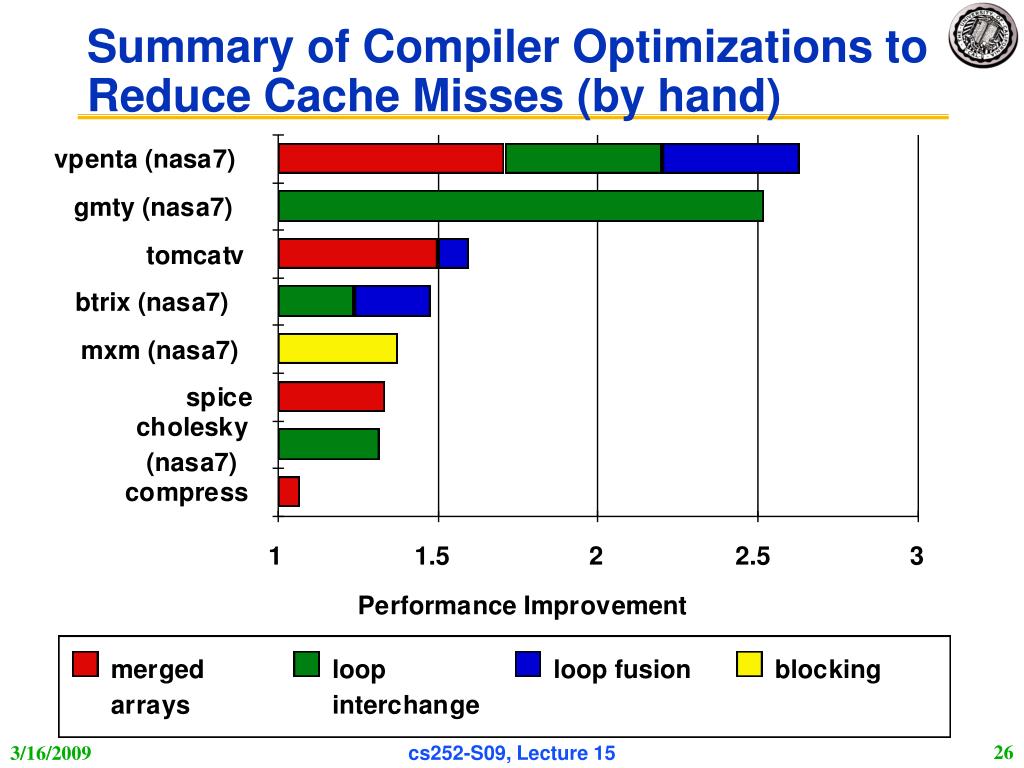 Summary of Compiler Optimizations to Reduce Cache Misses (by hand)

vpenta (nasa7)
gmty (nasa7)
tomcatv
btrix (nasa7)
mxm (nasa7)
spice
cholesky (nasa7)
compress

1
1.5
2
2.5
3

Performance Improvement

merged arrays
loop interchange
loop fusion
blocking

3/16/2009
cs252-S09, Lecture 15
26